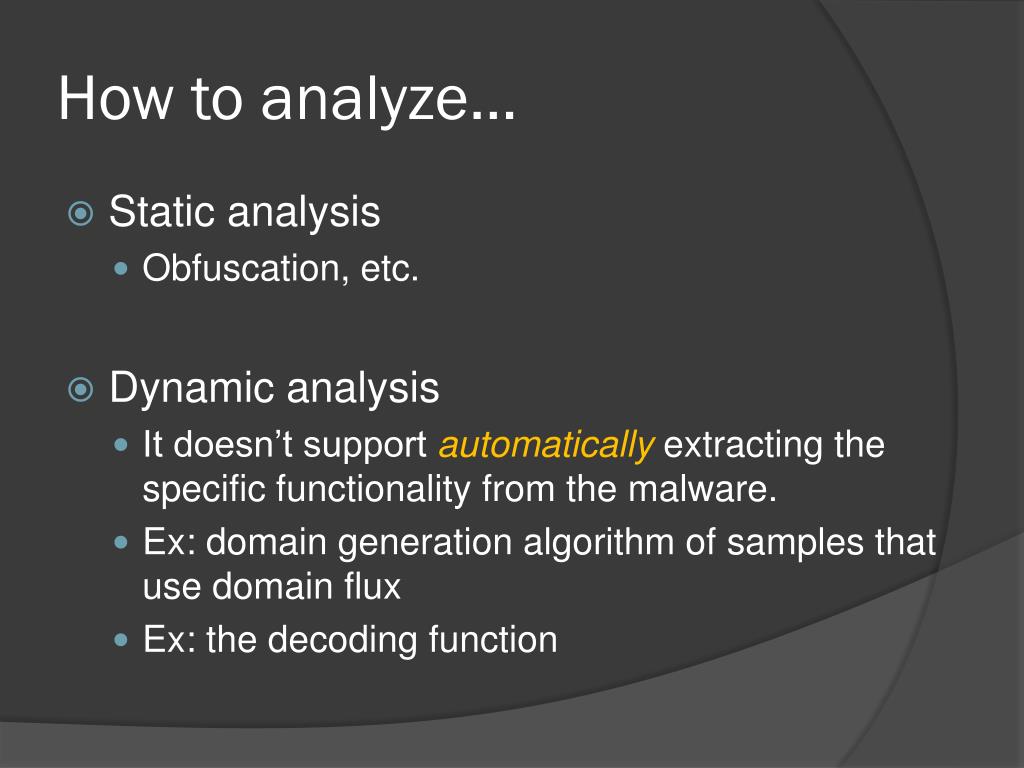 How to analyze…

Static analysis

Obfuscation, etc.

Dynamic analysis

It doesn’t support automatically extracting the specific functionality from the malware.

Ex: domain generation algorithm of samples that use domain flux

Ex: the decoding function